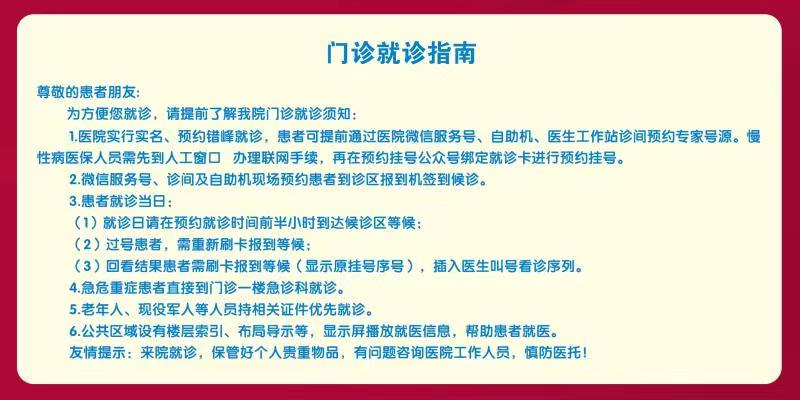 门诊就诊指南

尊敬的患者朋友:

为方便您就诊，请提前了解我院门诊就诊须知：

1.医院实行实名、预约错峰就诊，患者可提前通过医院微信服务号、自助机、医生工作站诊间预约专家号源。慢性病医保人员需先到人工窗口 办理联网手续，再在预约挂号公众号绑定就诊卡进行预约挂号。

2.微信服务号、诊间及自助机现场预约患者到诊区报到机签到候诊。

3.患者就诊当日：

（1）就诊日请在预约就诊时间前半小时到达候诊区等候；

（2）过号患者，需重新刷卡报到等候；

（3）回看结果患者需刷卡报到等候（显示原挂号序号），插入医生叫号看诊序列。

4.急危重症患者直接到门诊一楼急诊科就诊。

5.老年人、现役军人等人员持相关证件优先就诊。

6.公共区域设有楼层索引、布局导示等，显示屏播放就医信息，帮助患者就医。

友情提示：来院就诊，保管好个人贵重物品，有问题咨询医院工作人员，慎防医托！